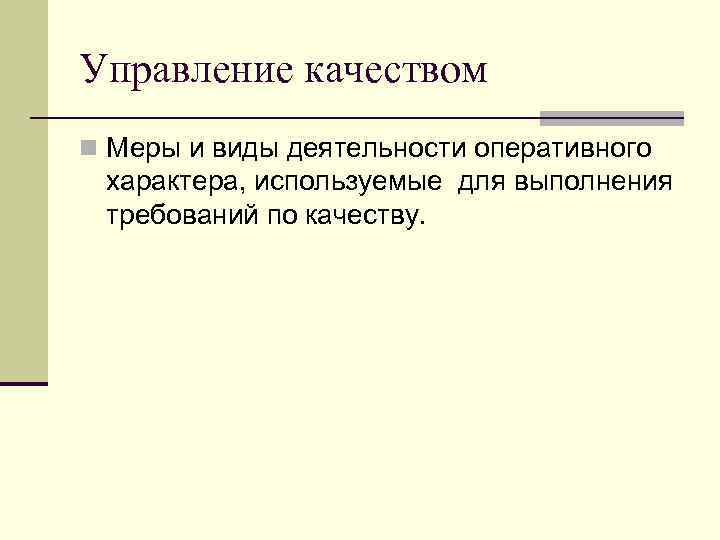 Управление качеством

Меры и виды деятельности оперативного характера, используемые для выполнения требований по качеству.